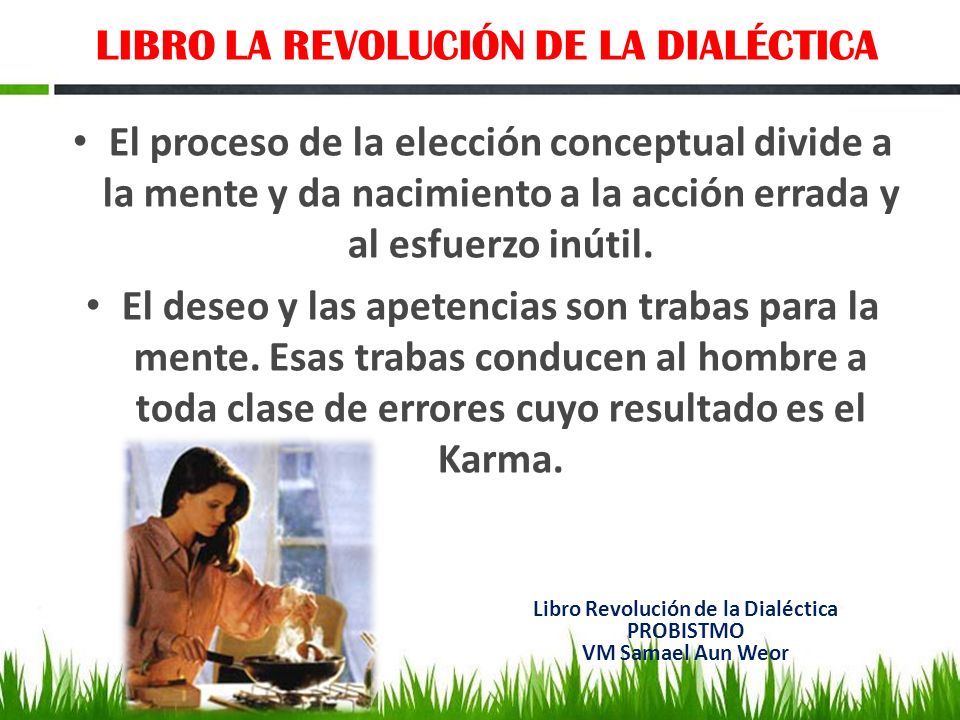 LIBRO LA REVOLUCIÓN DE LA DIALÉCTICA

• El proceso de la elección conceptual divide a la mente y da nacimiento a la acción errada y al esfuerzo inútil.

• El deseo y las apetencias son trabas para la mente. Esas trabas conducen al hombre a toda clase de errores cuyo resultado es el Karma.

Libro Revolución de la Dialéctica
PROBISTMO
VM Samael Aun Weor